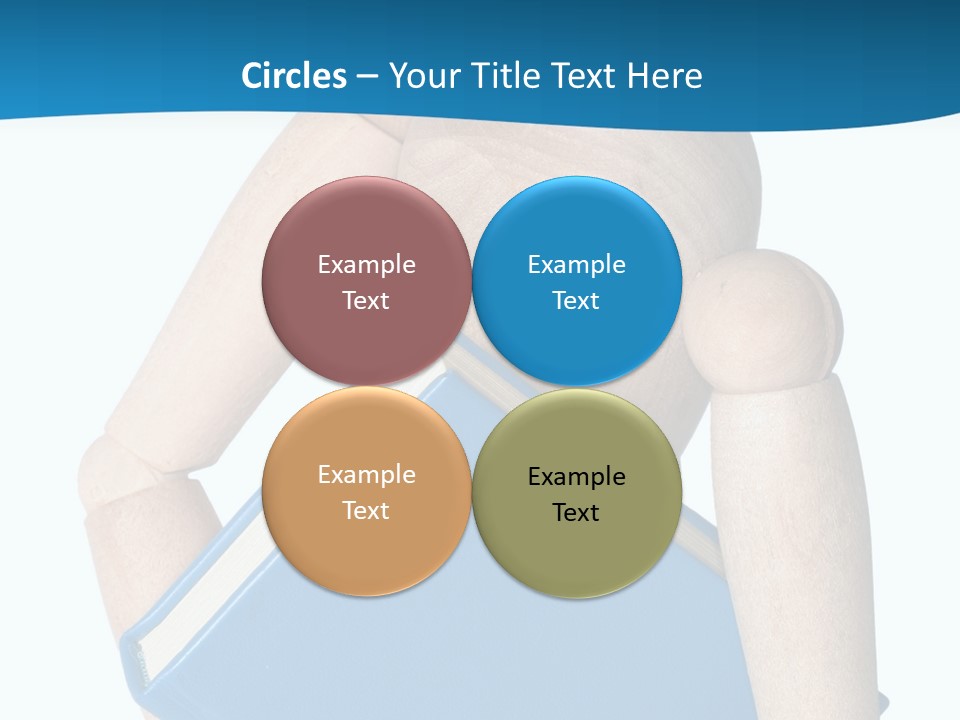 Circles – Your Title Text Here

Example Text

Example Text

Example Text

Example Text